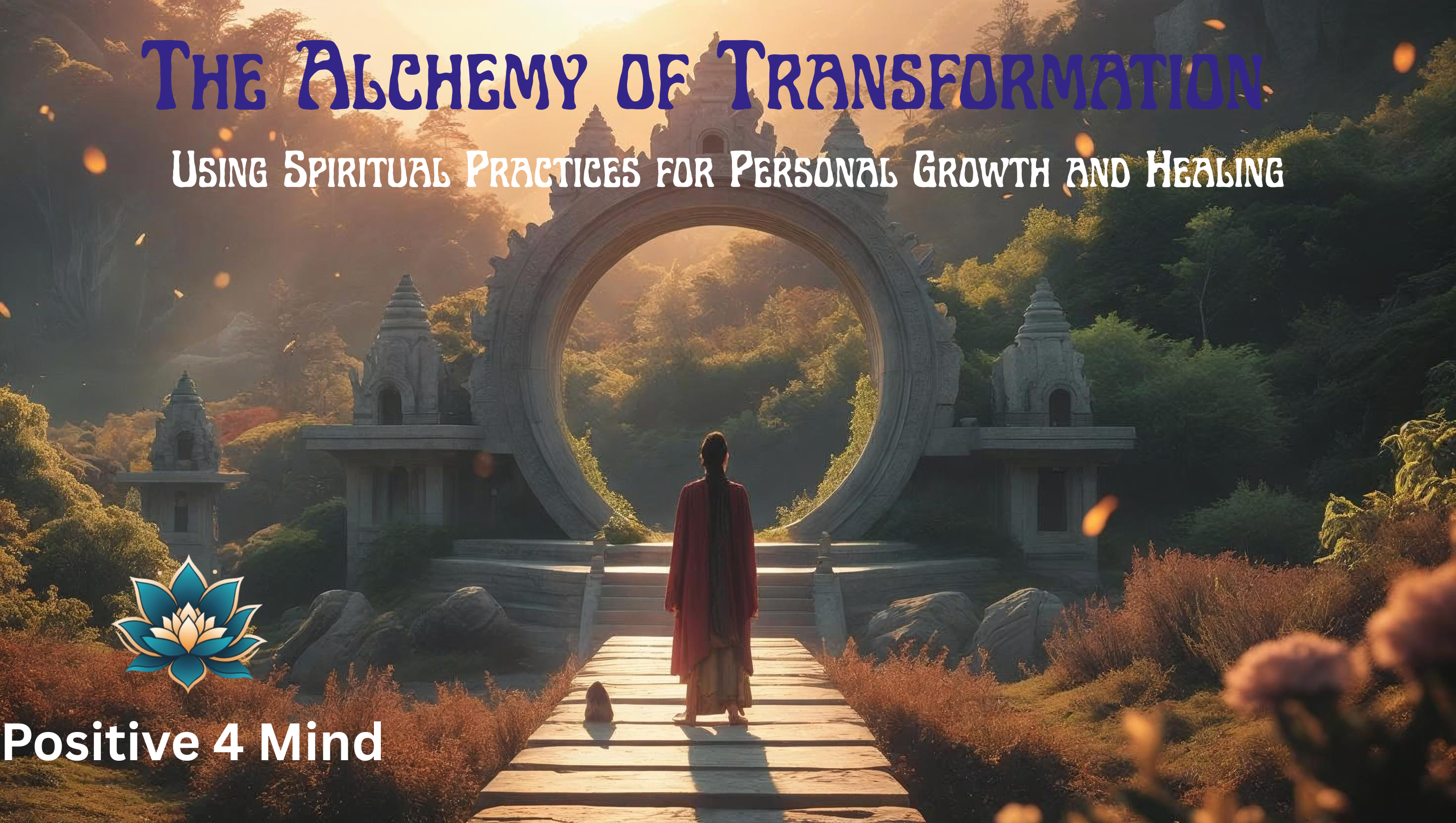 The Alchemy of Transformation

Using Spiritual Practices for Personal Growth and Healing

Positive 4 Mind